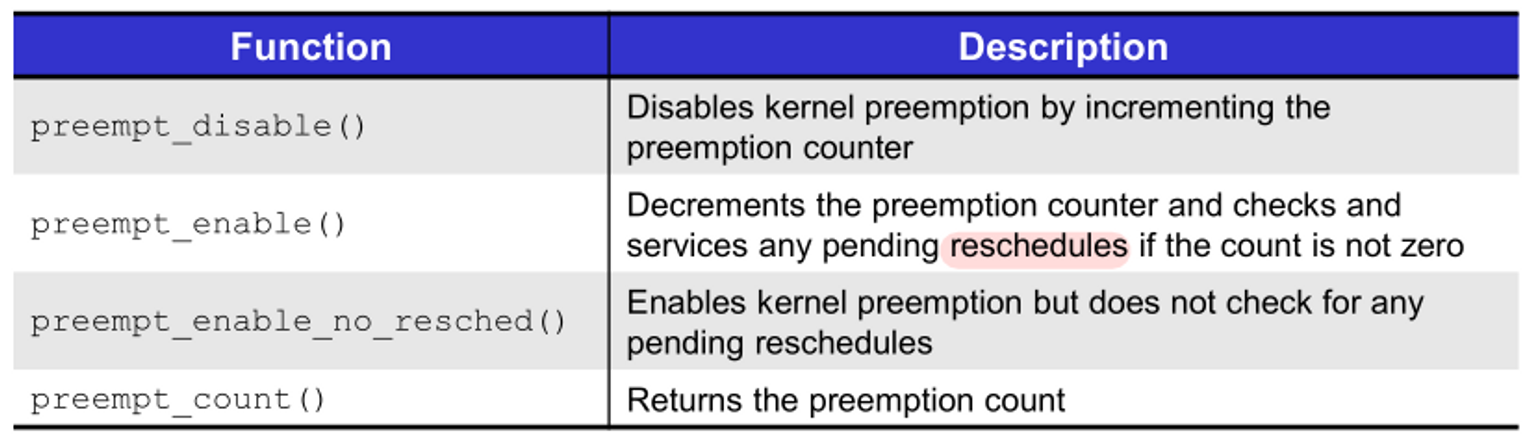 | Function | Description |
|---|---|
| preempt_disable() | Disables kernel preemption by incrementing the preemption counter |
| preempt_enable() | Decrements the preemption counter and checks and services any pending reschedules if the count is not zero |
| preempt_enable_no_resched() | Enables kernel preemption but does not check for any pending reschedules |
| preempt_count() | Returns the preemption count |